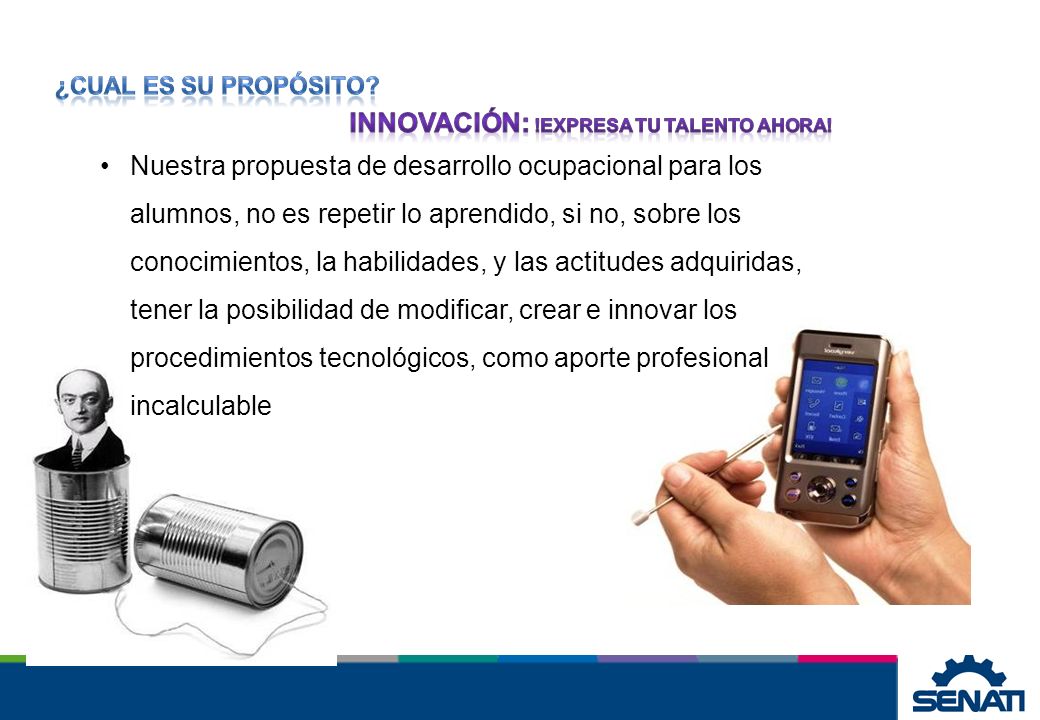 ¿CUAL ES SU PROPÓSITO?

INNOVACIÓN: ¡EXPRESA TU TALENTO AHORA!

• Nuestra propuesta de desarrollo ocupacional para los alumnos, no es repetir lo aprendido, si no, sobre los conocimientos, la habilidades, y las actitudes adquiridas, tener la posibilidad de modificar, crear e innovar los procedimientos tecnológicos, como aporte profesional incalculable

SENATI